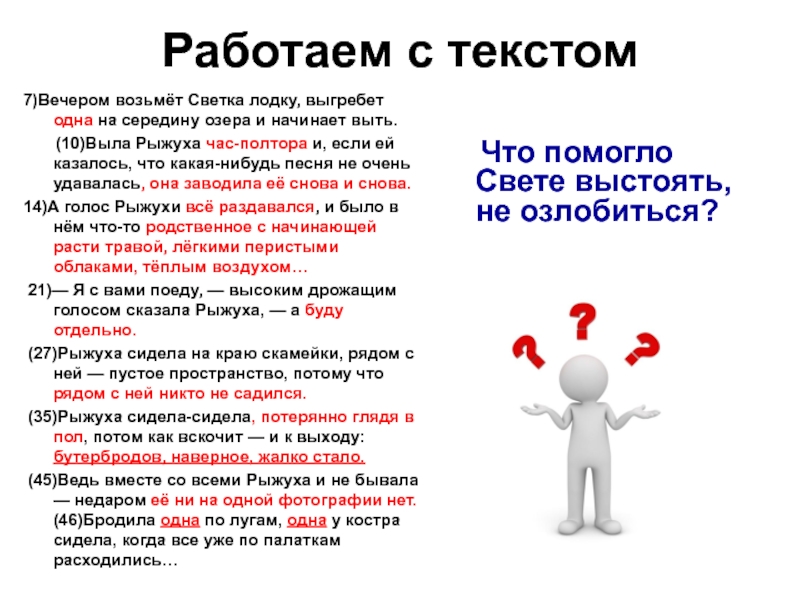 Работаем с текстом

7)Вечером возьмёт Светка лодку, выгребет одна на середину озера и начинает выть.

(10)Выла Рыжуха час-полтора и, если ей казалось, что какая-нибудь песня не очень удавалась, она заводила её снова и снова.

14)А голос Рыжухи всё раздавался, и было в нём что-то родственное с начинающей расти травой, лёгкими перистыми облаками, тёплым воздухом…

21)— Я с вами поеду, — высоким дрожащим голосом сказала Рыжуха, — а буду отдельно.

(27)Рыжуха сидела на краю скамейки, рядом с ней — пустое пространство, потому что рядом с ней никто не садился.

(35)Рыжуха сидела-сидела, потерянно глядя в пол, потом как вскочит — и к выходу: бутербродов, наверное, жалко стало.

(45)Ведь вместе со всеми Рыжуха и не бывала — недаром её ни на одной фотографии нет. (46)Бродила одна по лугам, одна у костра сидела, когда все уже по палаткам расходились…

Что помогло Свете выстоять, не озлобиться?

?
?
?